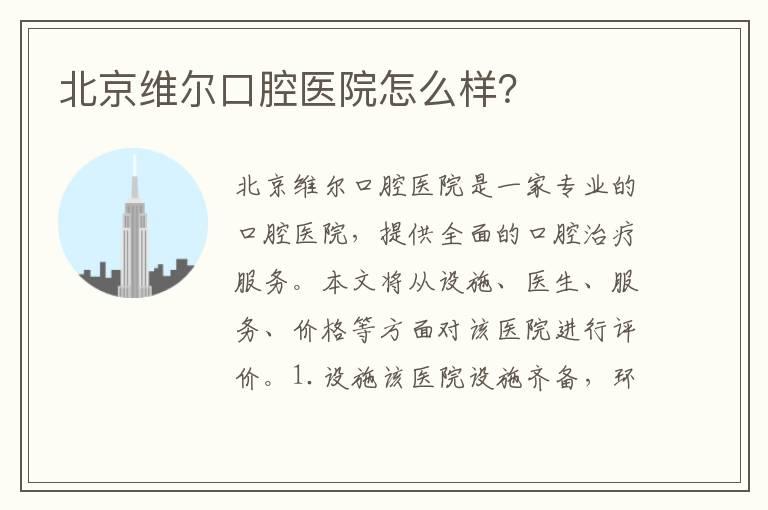 北京维尔口腔医院怎么样?

北京维尔口腔医院是一家专业的口腔医院,提供全面的口腔治疗服务。本文将从设施、医生、服务、价格等方面对该医院进行评价。1. 设施该医院设施齐备,环